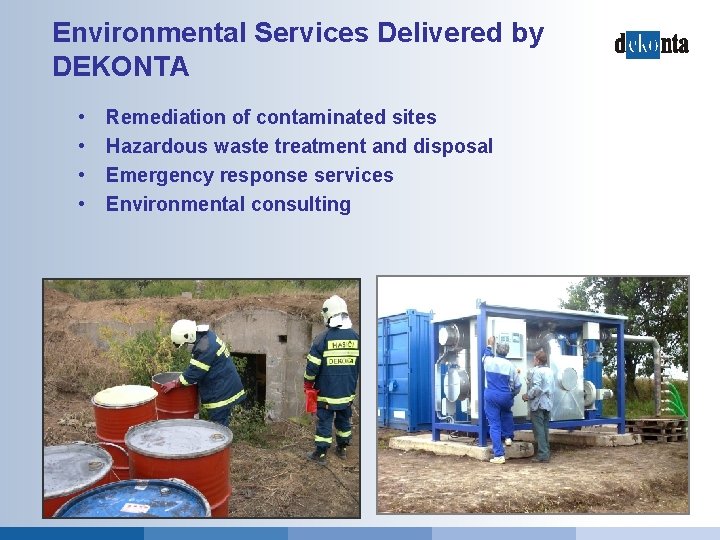 Environmental Services Delivered by DEKONTA

dekonta

• Remediation of contaminated sites
• Hazardous waste treatment and disposal
• Emergency response services
• Environmental consulting

HASIČI
DEKONTA